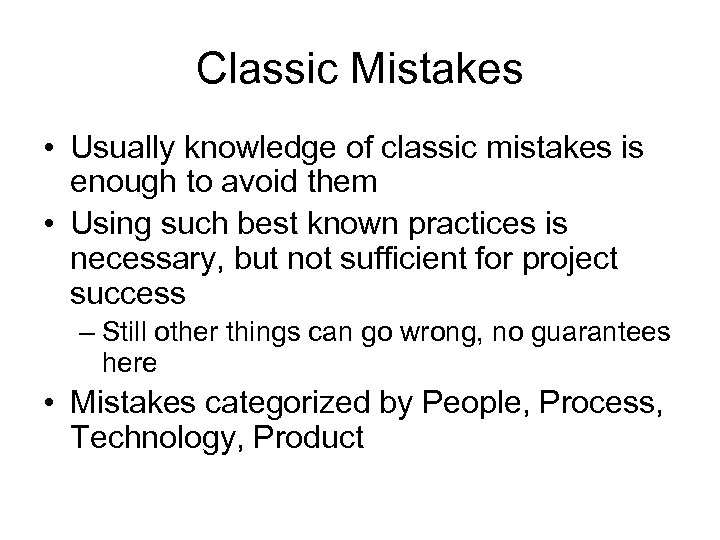 Classic Mistakes

• Usually knowledge of classic mistakes is enough to avoid them
• Using such best known practices is necessary, but not sufficient for project success
– Still other things can go wrong, no guarantees here
• Mistakes categorized by People, Process, Technology, Product